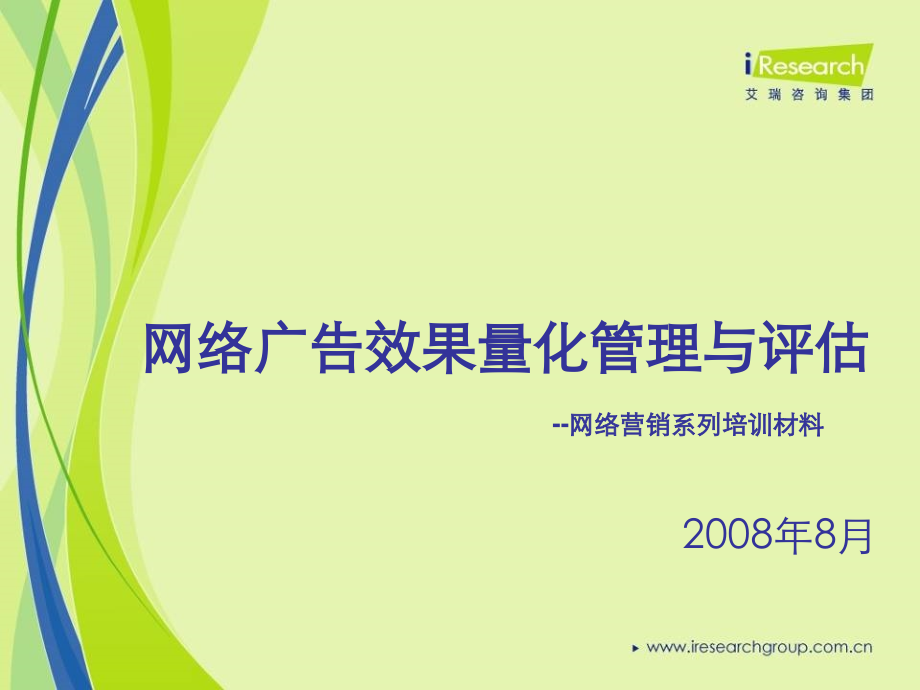 iResearch
艾瑞咨询集团

网络广告效果量化管理与评估

--网络营销系列培训材料

2008年8月

www.iresearchgroup.com.cn